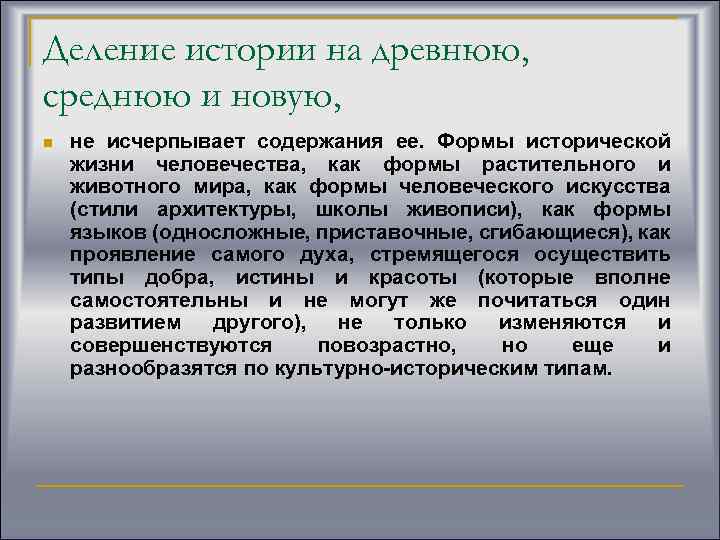 Деление истории на древнюю, среднюю и новую,

не исчерпывает содержания ее. Формы исторической жизни человечества, как формы растительного и животного мира, как формы человеческого искусства (стили архитектуры, школы живописи), как формы языков (односложные, приставочные, сгибающиеся), как проявление самого духа, стремящегося осуществить типы добра, истины и красоты (которые вполне самостоятельны и не могут же почитаться один развитием другого), не только изменяются и совершенствуются повозрастно, но еще и разнообразятся по культурно-историческим типам.